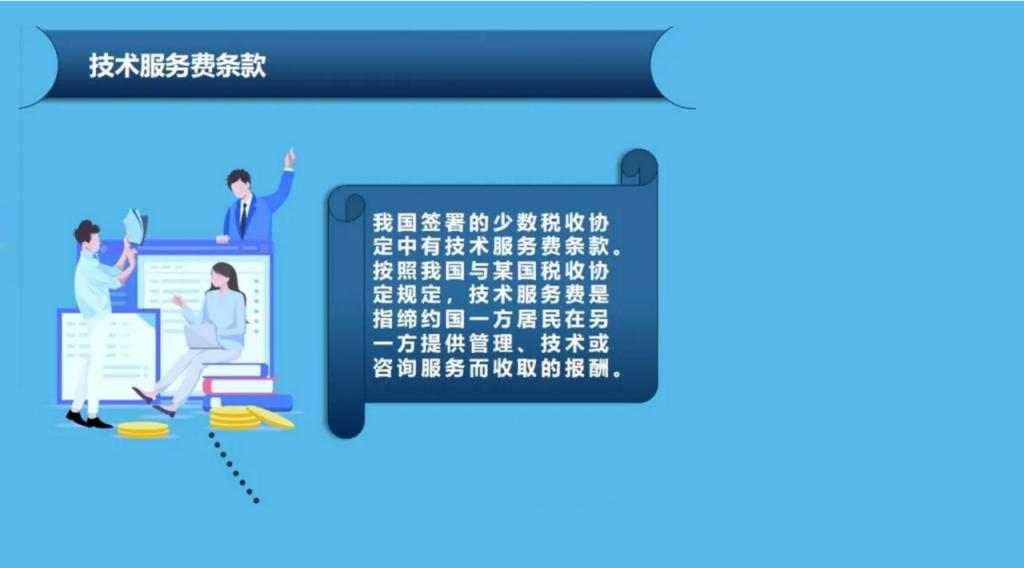 技术服务费条款

我国签署的少数税收协定中有技术服务费条款。按照我国与某国税收协定规定，技术服务费是指缔约国一方居民在另一方提供管理、技术或咨询服务而收取的报酬。